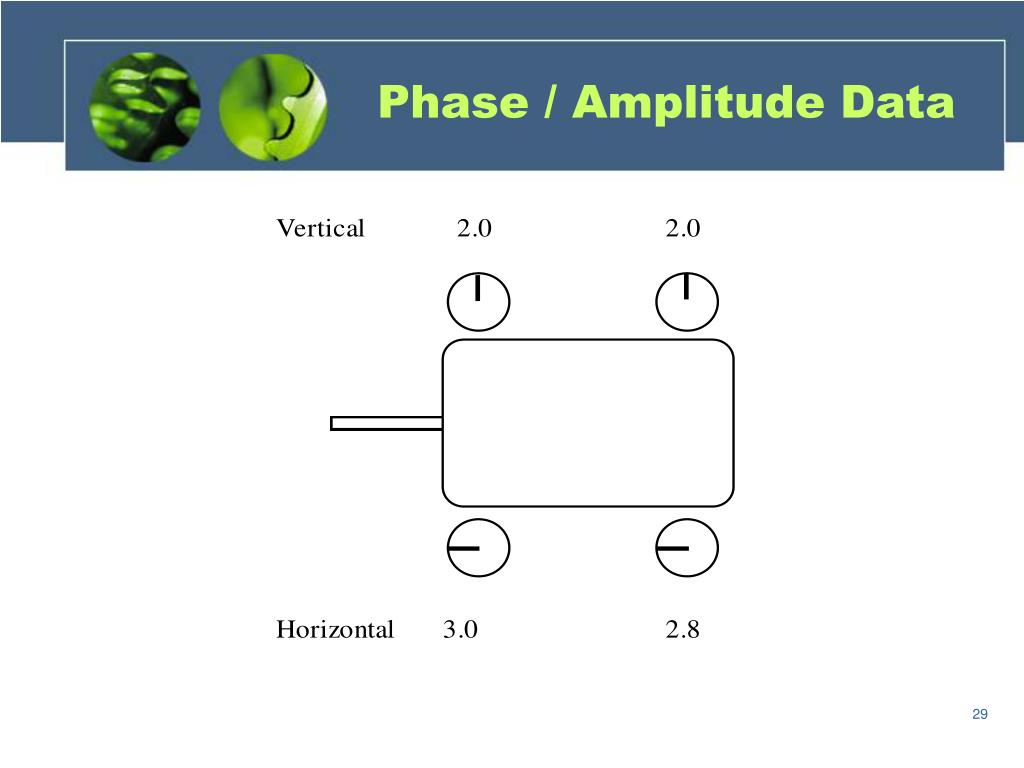 Phase / Amplitude Data

Vertical 2.0 2.0

Horizontal 3.0 2.8

29